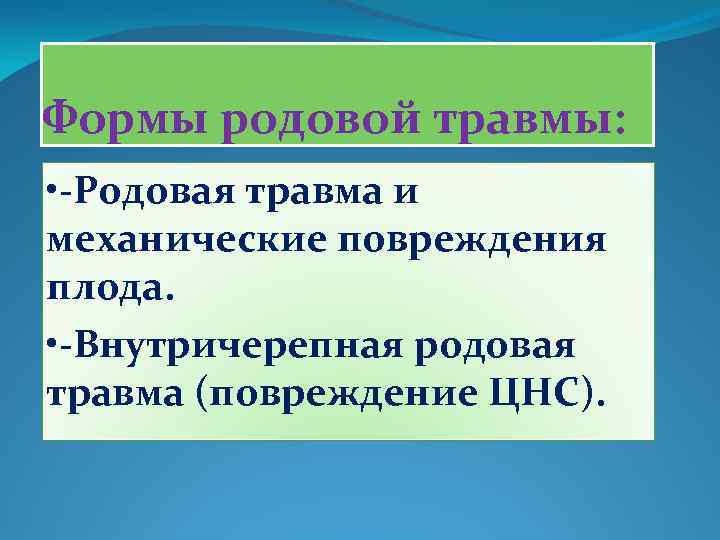 Формы родовой травмы:

•-Родовая травма и механические повреждения плода.

•-Внутричерепная родовая травма (повреждение ЦНС).